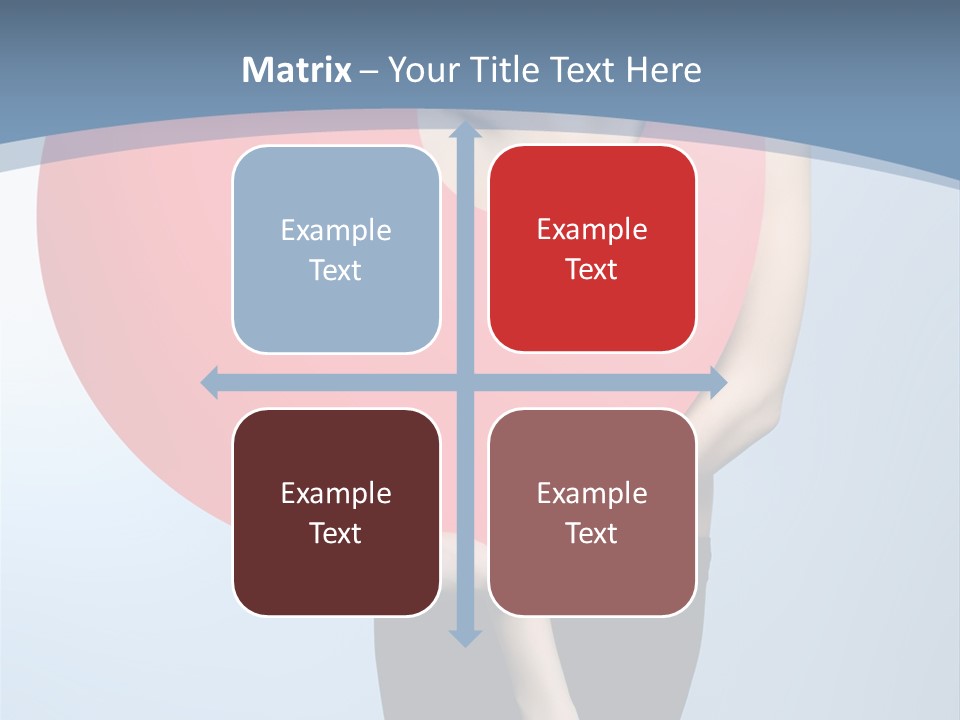 Matrix – Your Title Text Here

Example Text

Example Text

Example Text

Example Text